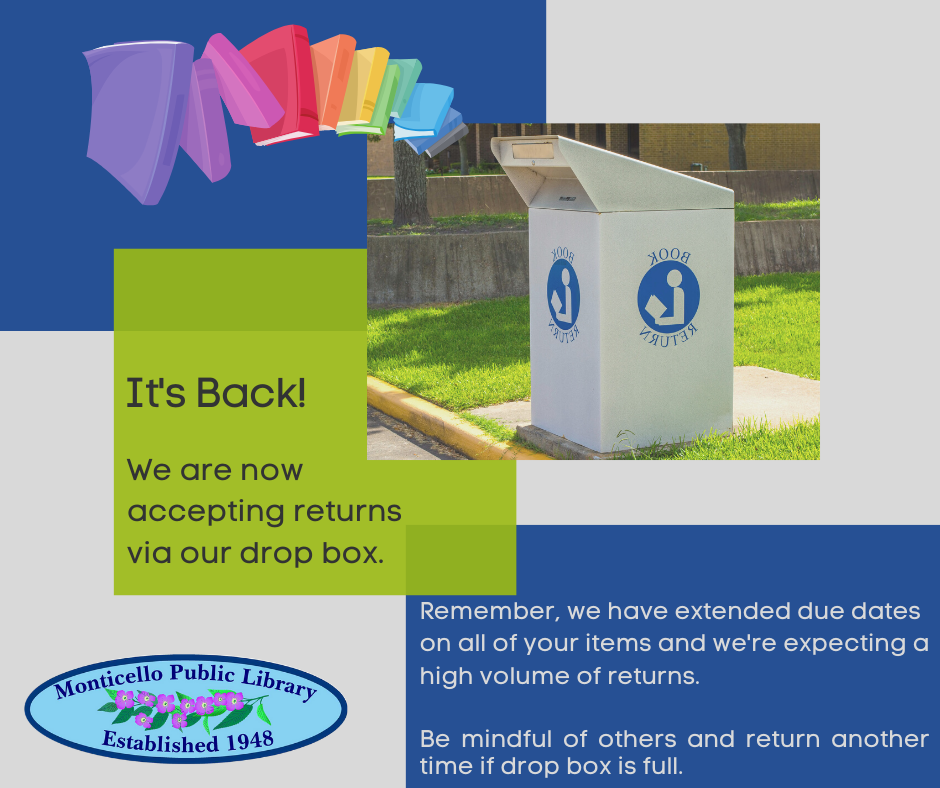 BOOK RETURN

BOOK RETURN

It's Back!

We are now accepting returns via our drop box.

Remember, we have extended due dates on all of your items and we're expecting a high volume of returns.

Be mindful of others and return another time if drop box is full.

Monticello Public Library
Established 1948